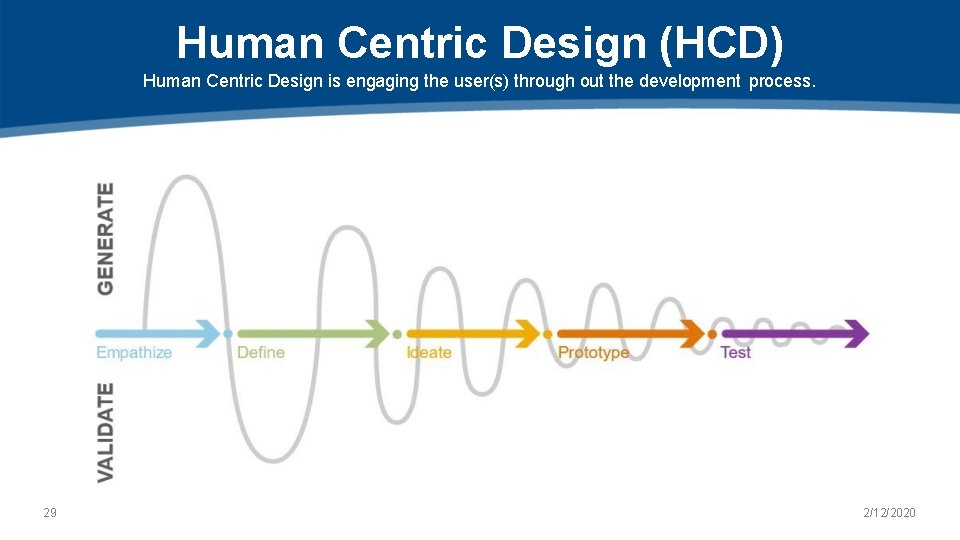 Human Centric Design (HCD)

Human Centric Design is engaging the user(s) through out the development process.

GENERATE

VALIDATE

Empathize

Define

Ideate

Prototype

Test

29

2/12/2020